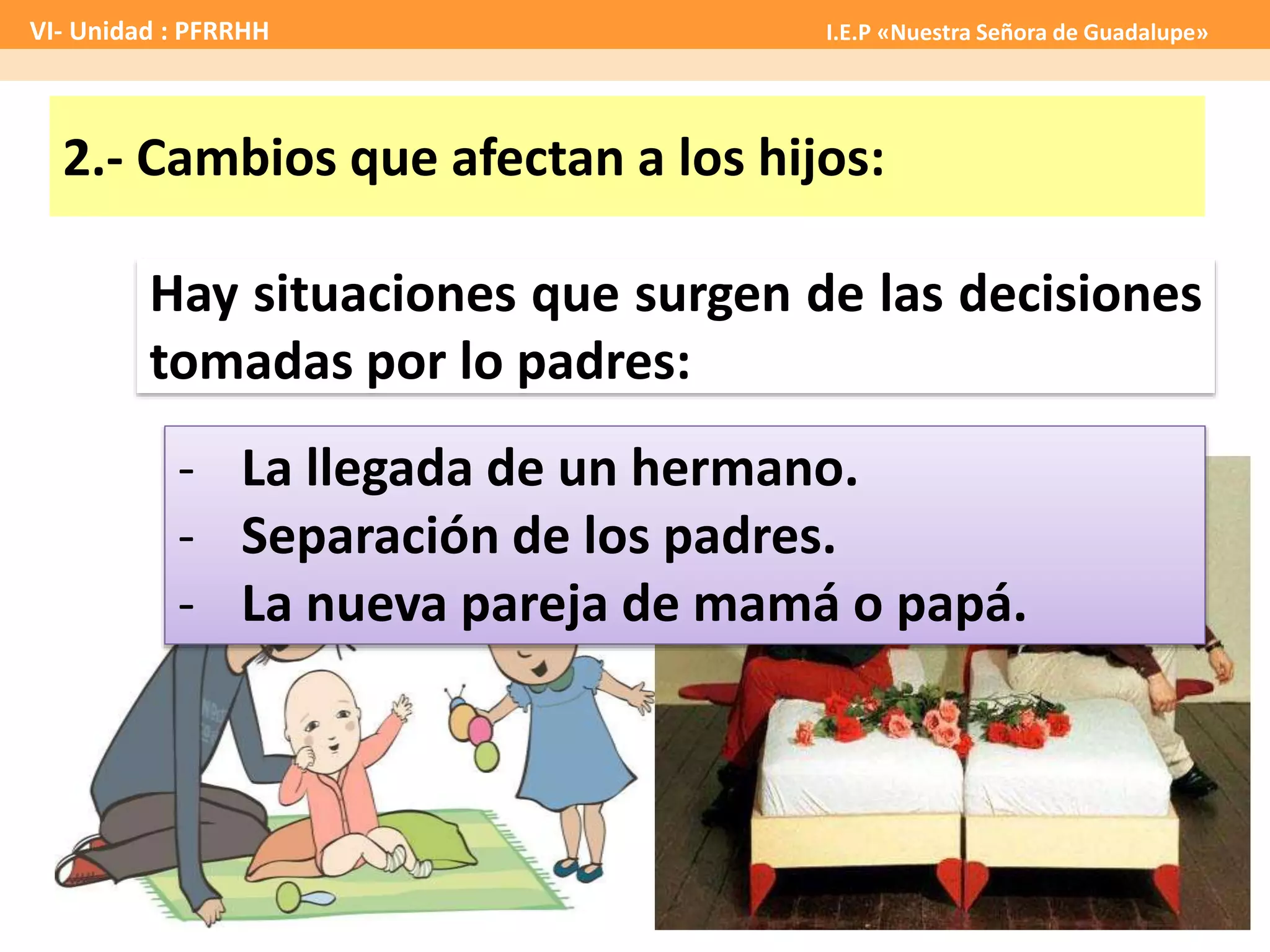 VI- Unidad : PFRRHH

I.E.P «Nuestra Señora de Guadalupe»

2.- Cambios que afectan a los hijos:

Hay situaciones que surgen de las decisiones tomadas por lo padres:

- La llegada de un hermano.
- Separación de los padres.
- La nueva pareja de mamá o papá.